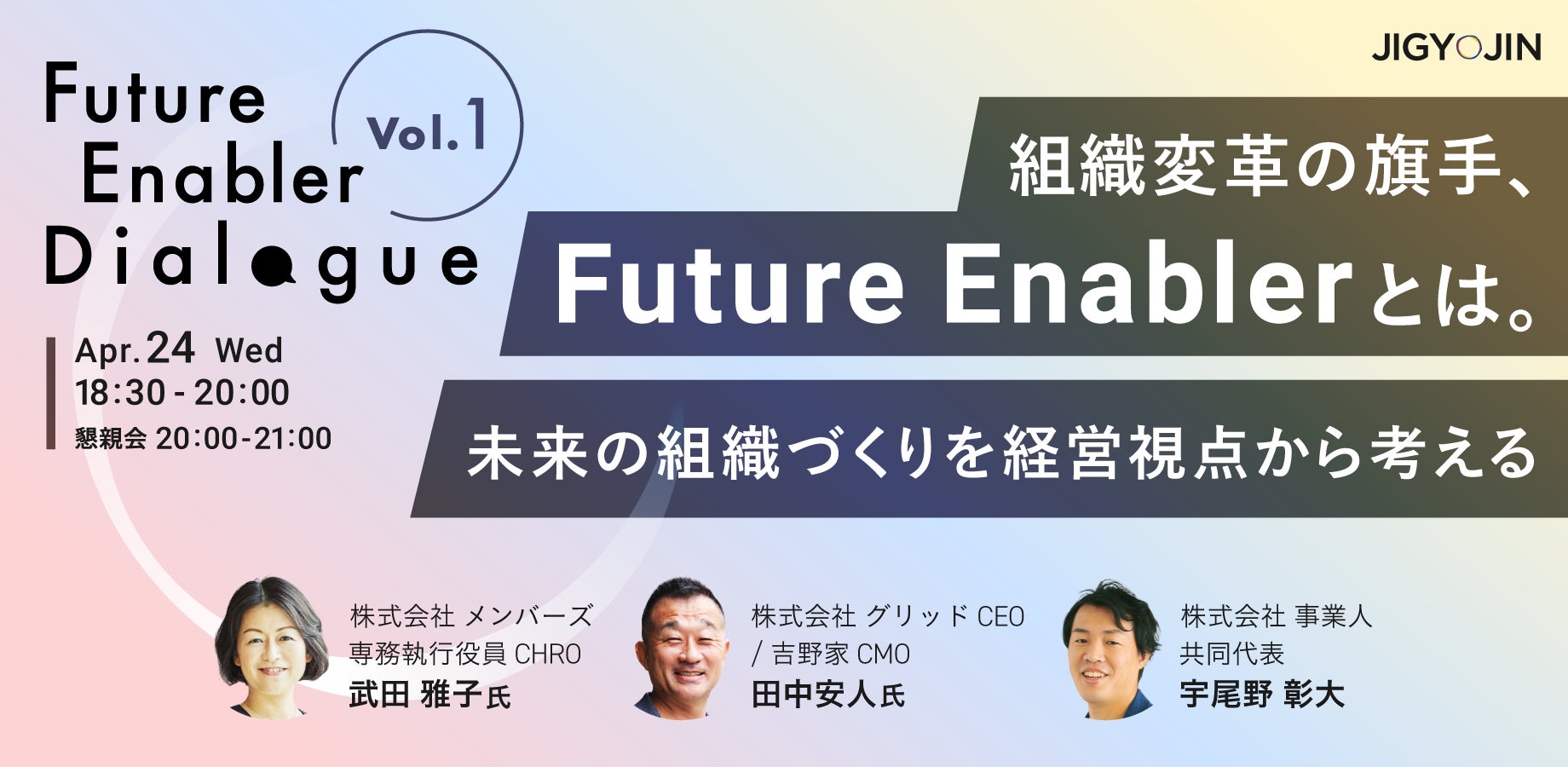 JIGYOJIN

Future Enabler Dialogue

Vol.1

組織変革の旗手、
Future Enablerとは。

未来の組織づくりを経営視点から考える

Apr. 24 Wed
18:30 - 20:00
懇親会 20:00-21:00

株式会社 メンバーズ
専務執行役員 CHRO
武田 雅子氏

株式会社 グリッド CEO
/ 吉野家 CMO
田中安人氏

株式会社 事業人
共同代表
宇尾野 彰大